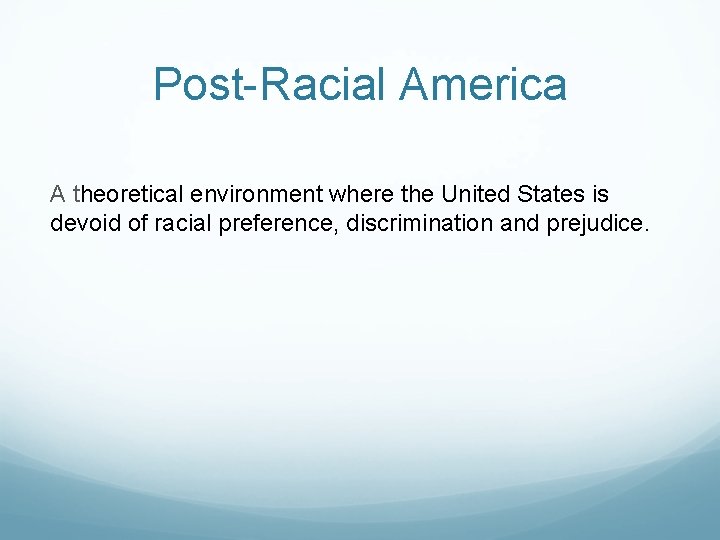 Post-Racial America

A theoretical environment where the United States is devoid of racial preference, discrimination and prejudice.